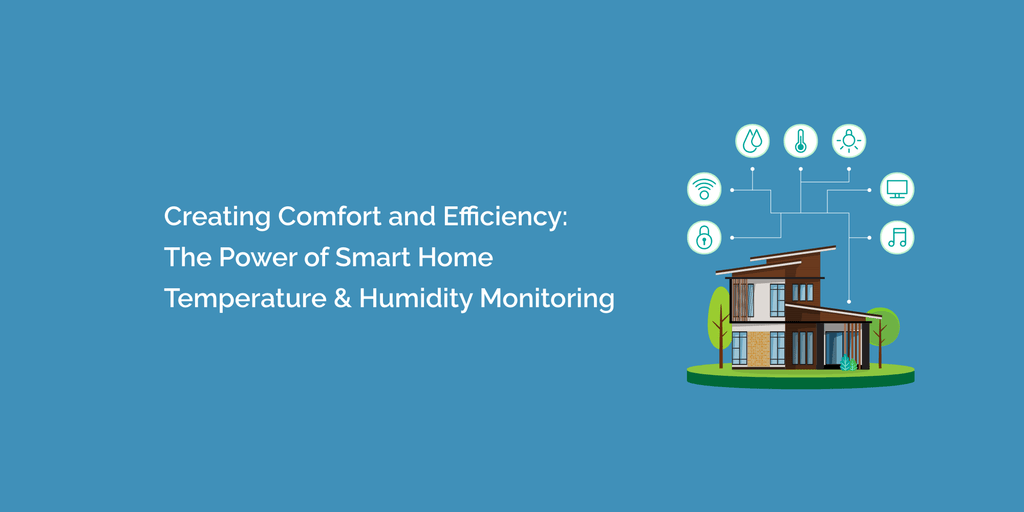 Creating Comfort and Efficiency: The Power of Smart Home Temperature & Humidity Monitoring